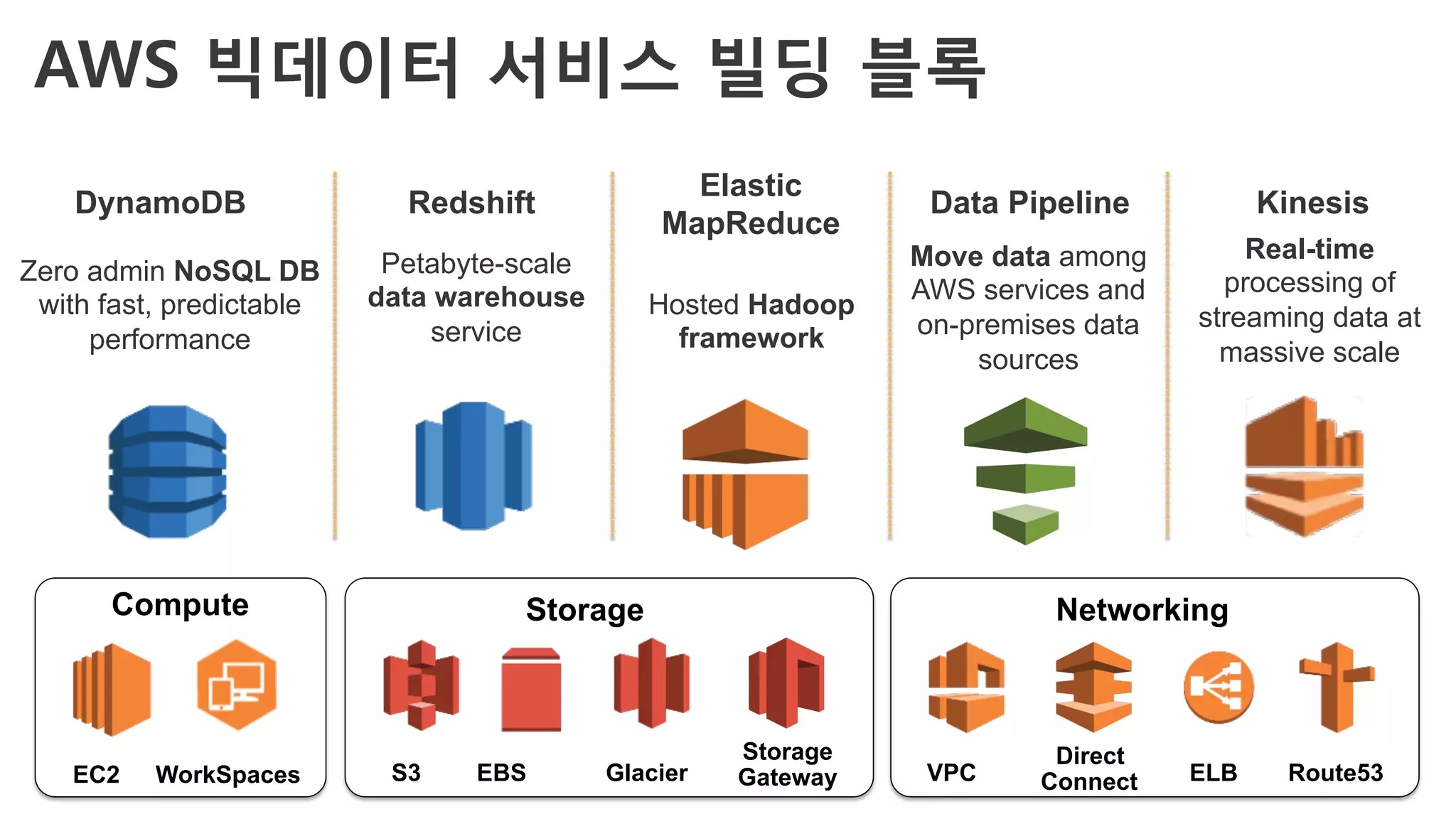 AWS 빅데이터 서비스 빌딩 블록

DynamoDB

Zero admin NoSQL DB with fast, predictable performance

Redshift

Petabyte-scale data warehouse service

Elastic MapReduce

Hosted Hadoop framework

Data Pipeline

Move data among AWS services and on-premises data sources

Kinesis

Real-time processing of streaming data at massive scale

Compute

EC2 WorkSpaces

Storage

S3 EBS Glacier Storage Gateway

Networking

VPC Direct Connect ELB Route53